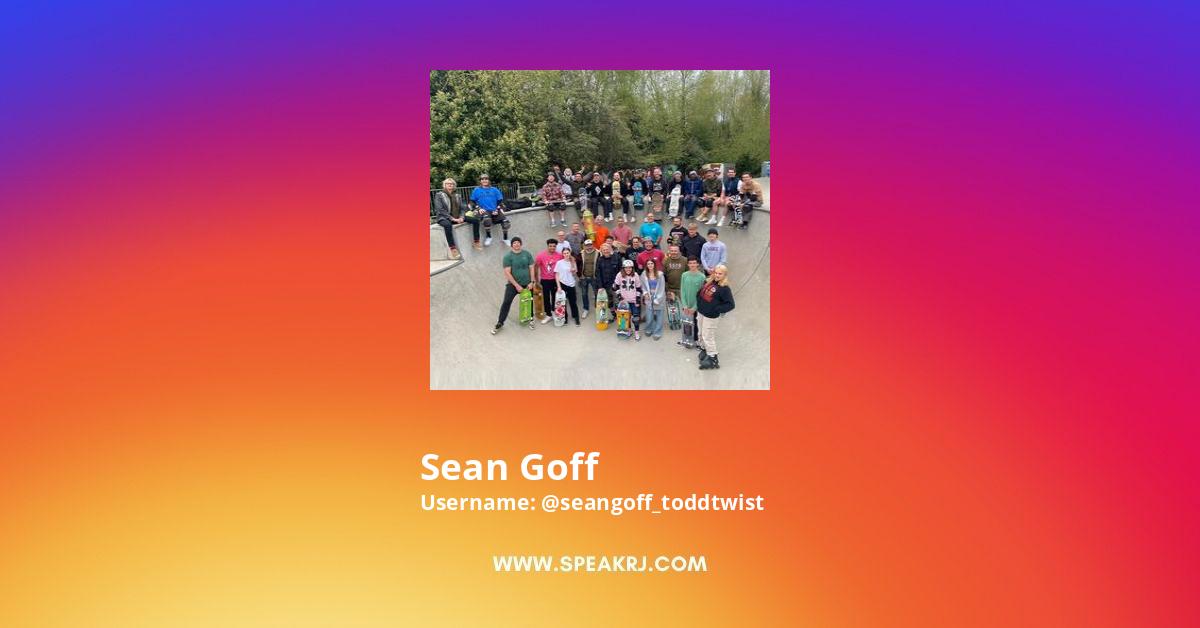 Sean Goff
Username: @seangoff_toddtwist

WWW.SPEAKRJ.COM